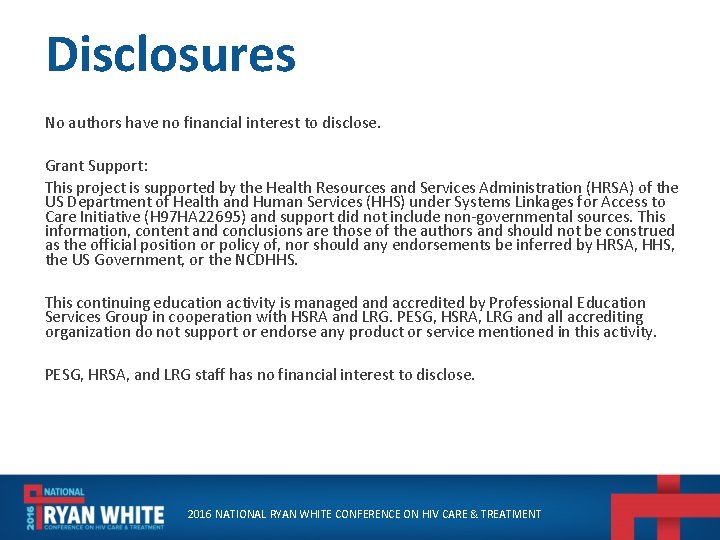 Disclosures

No authors have no financial interest to disclose.

Grant Support:

This project is supported by the Health Resources and Services Administration (HRSA) of the US Department of Health and Human Services (HHS) under Systems Linkages for Access to Care Initiative (H97HA22695) and support did not include non-governmental sources. This information, content and conclusions are those of the authors and should not be construed as the official position or policy of, nor should any endorsements be inferred by HRSA, HHS, the US Government, or the NCDHHS.

This continuing education activity is managed and accredited by Professional Education Services Group in cooperation with HSRA and LRG. PESG, HSRA, LRG and all accrediting organization do not support or endorse any product or service mentioned in this activity.

PESG, HRSA, and LRG staff has no financial interest to disclose.

2016 NATIONAL RYAN WHITE CONFERENCE ON HIV CARE & TREATMENT

2016 NATIONAL RYAN WHITE CONFERENCE ON HIV CARE & TREATMENT